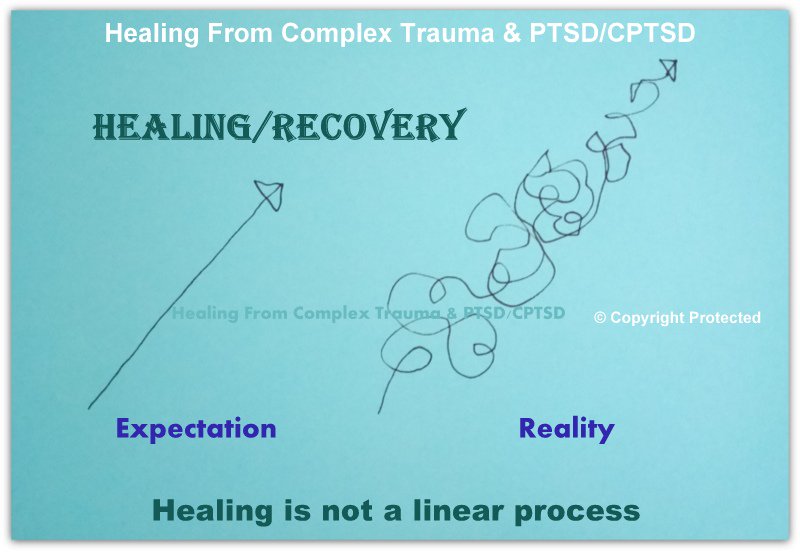 Healing From Complex Trauma & PTSD/CPTSD

HEALING/RECOVERY

Healing From Complex Trauma & PTSD/CPTSD

© Copyright Protected

Expectation

Reality

Healing is not a linear process